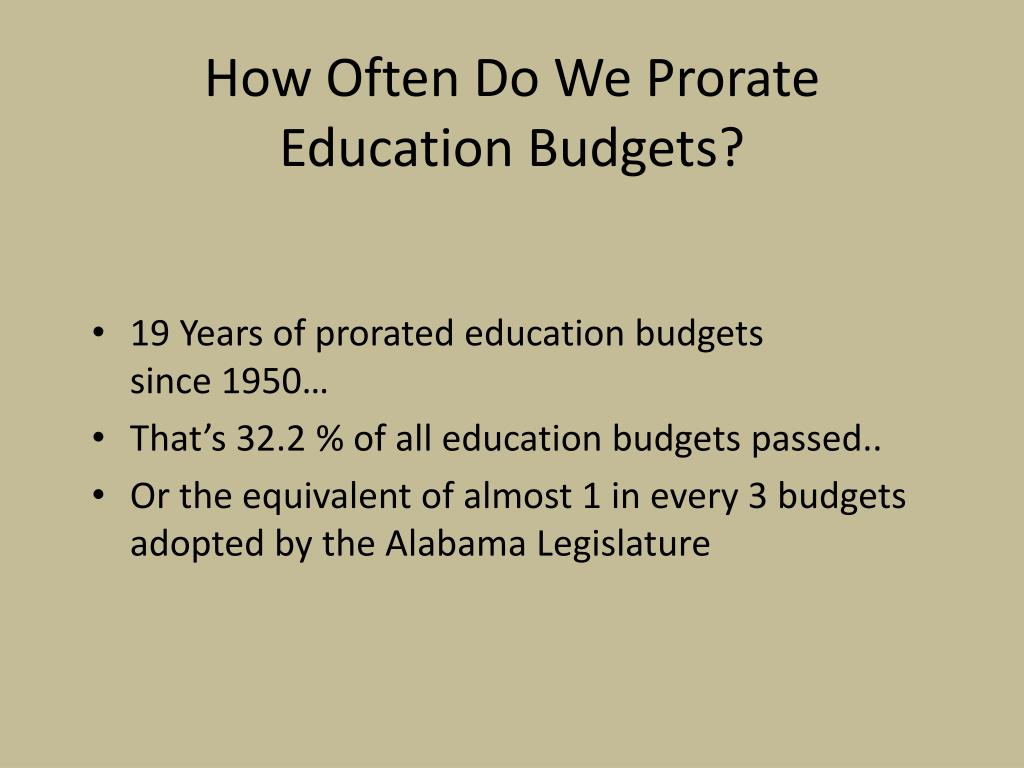 How Often Do We Prorate Education Budgets?

• 19 Years of prorated education budgets since 1950…
• That’s 32.2 % of all education budgets passed..
• Or the equivalent of almost 1 in every 3 budgets adopted by the Alabama Legislature